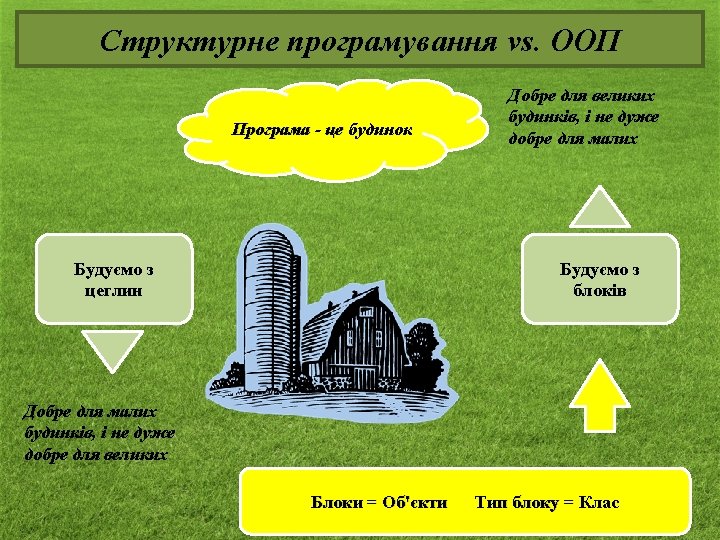 Структурне програмування vs. ООП

Програма - це будинок

Добре для великих будинків, і не дуже добре для малих

Будуємо з цеглин

Будуємо з блоків

Добре для малих будинків, і не дуже добре для великих

Блоки = Об'єкти Тип блоку = Клас